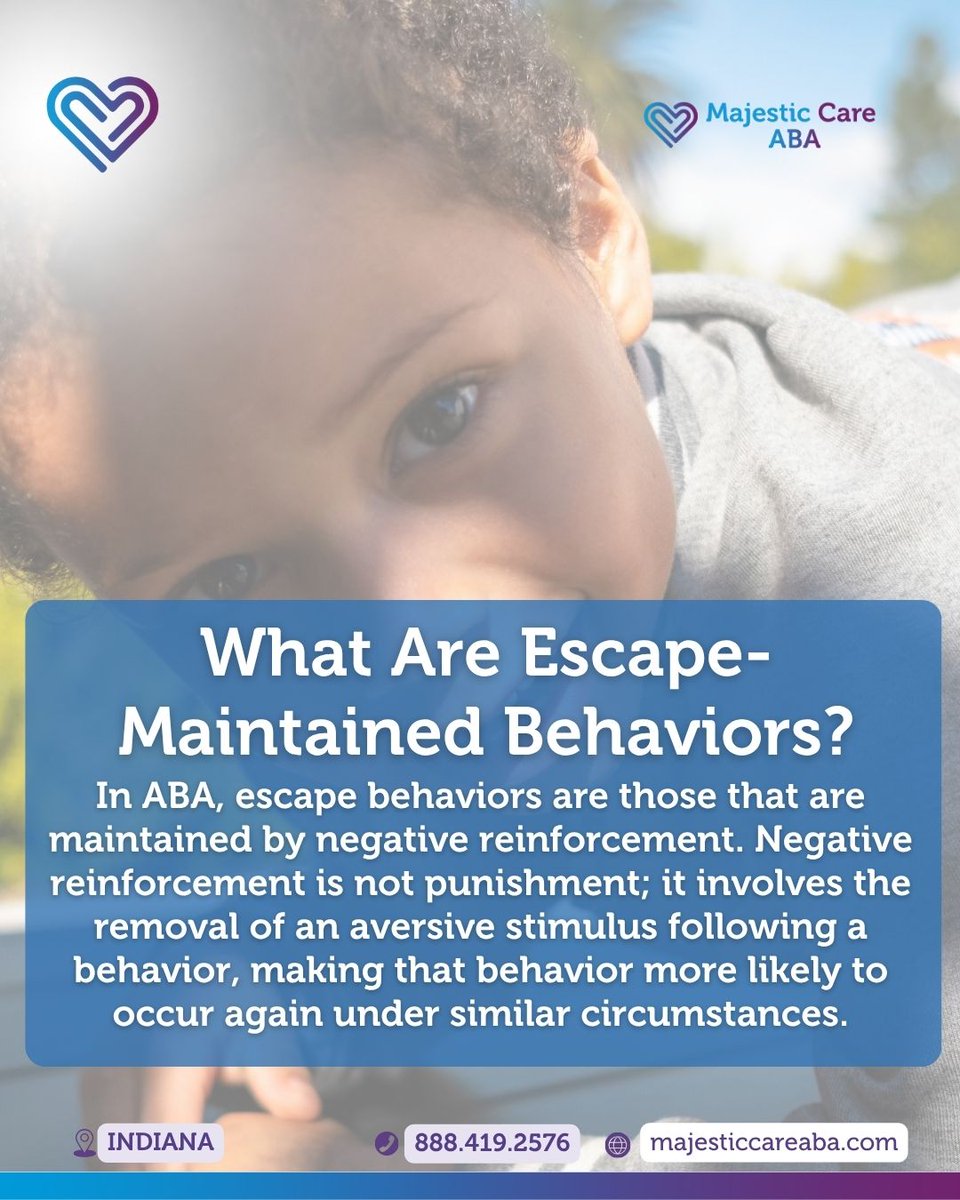 Majestic Care ABA

What Are Escape-Maintained Behaviors?

In ABA, escape behaviors are those that are maintained by negative reinforcement. Negative reinforcement is not punishment; it involves the removal of an aversive stimulus following a behavior, making that behavior more likely to occur again under similar circumstances.

INDIANA
888.419.2576
majesticcareaba.com